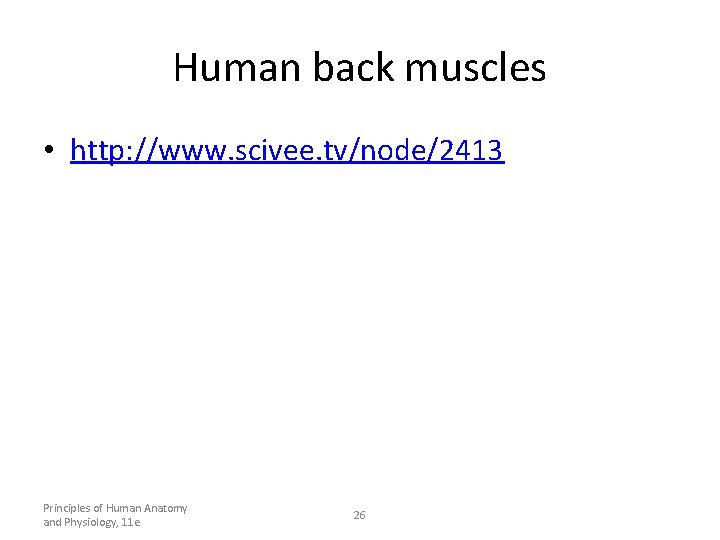 Human back muscles

• http://www.scivee.tv/node/2413

Principles of Human Anatomy and Physiology, 11e

26